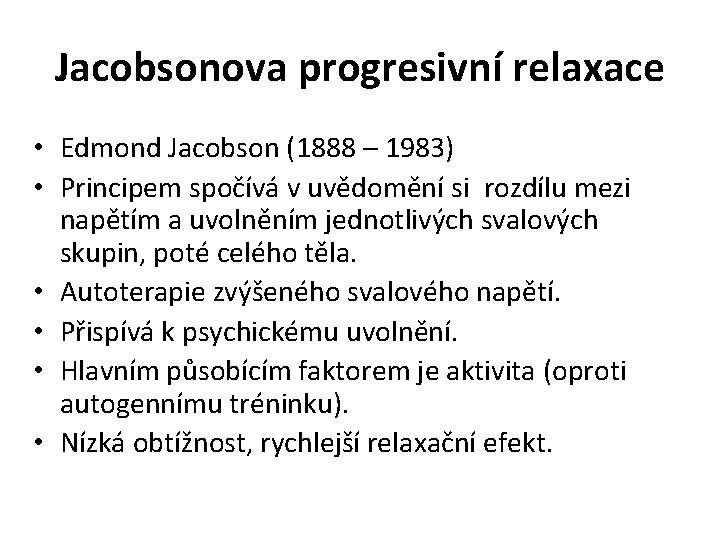 Jacobsonova progresivní relaxace

• Edmond Jacobson (1888 – 1983)
• Principem spočívá v uvědomění si rozdílu mezi napětím a uvolněním jednotlivých svalových skupin, poté celého těla.
• Autoterapie zvýšeného svalového napětí.
• Přispívá k psychickému uvolnění.
• Hlavním působícím faktorem je aktivita (oproti autogennímu tréninku).
• Nízká obtížnost, rychlejší relaxační efekt.